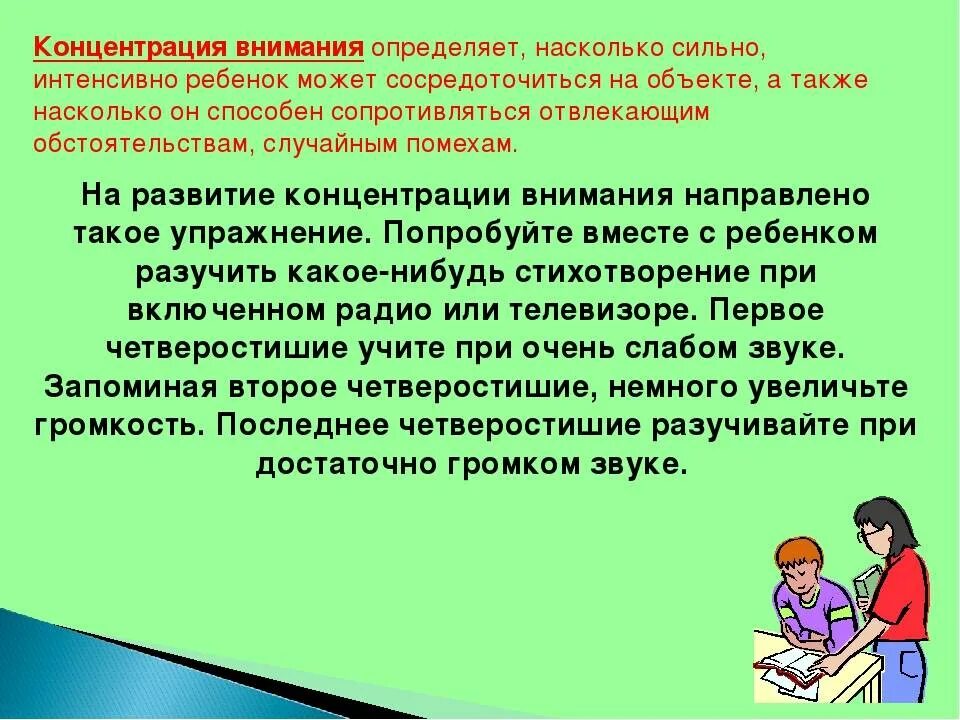 Концентрация внимания определяет, насколько сильно, интенсивно ребенок может сосредоточиться на объекте, а также насколько он способен сопротивляться отвлекающим обстоятельствам, случайным помехам.

На развитие концентрации внимания направлено такое упражнение. Попробуйте вместе с ребенком разучить какое-нибудь стихотворение при включенном радио или телевизоре. Первое четверостишие учите при очень слабом звуке. Запоминая второе четверостишие, немного увеличьте громкость. Последнее четверостишие разучивайте при достаточно громком звуке.